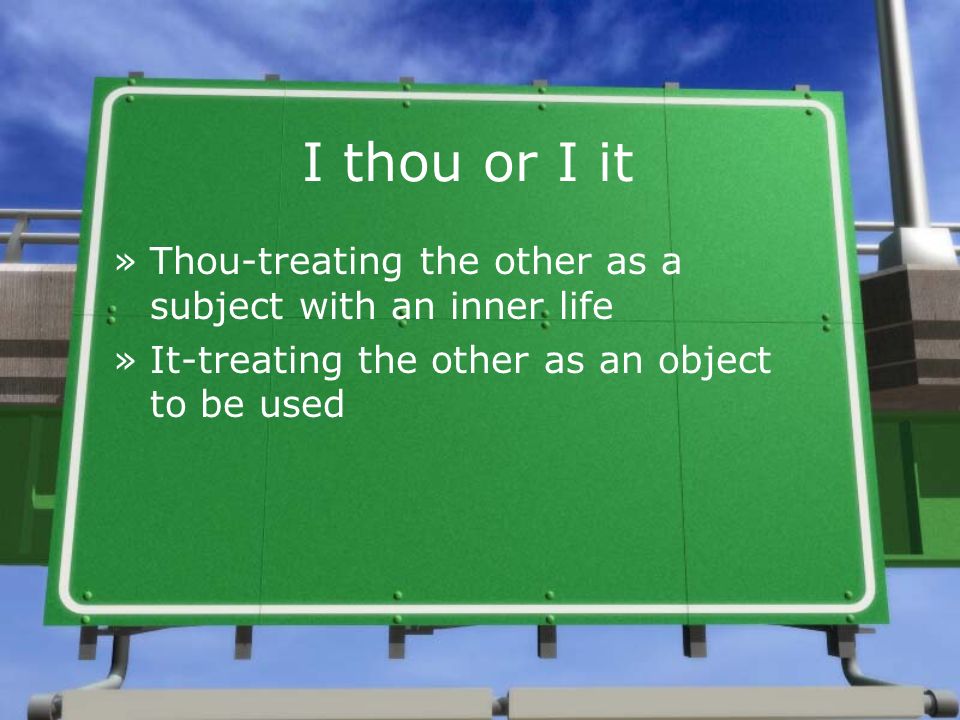 I thou or I it

» Thou-treating the other as a subject with an inner life
» It-treating the other as an object to be used